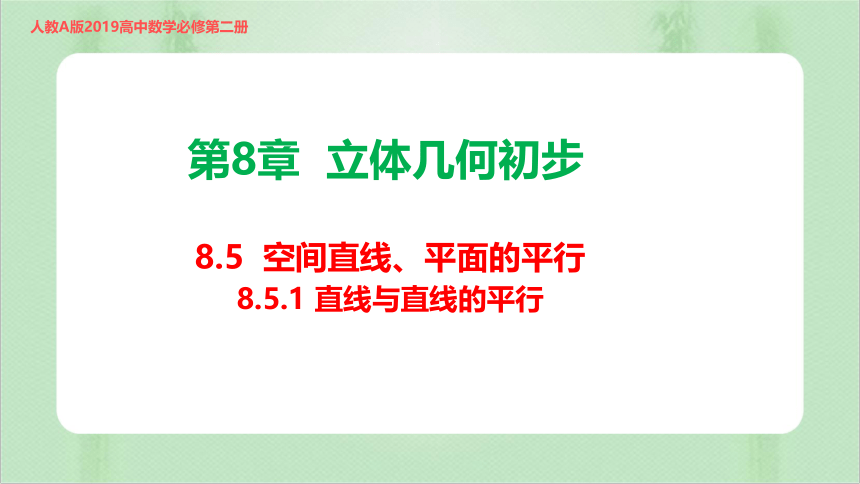 人教A版2019高中数学必修第二册

第8章 立体几何初步

8.5 空间直线、平面的平行
8.5.1 直线与直线的平行